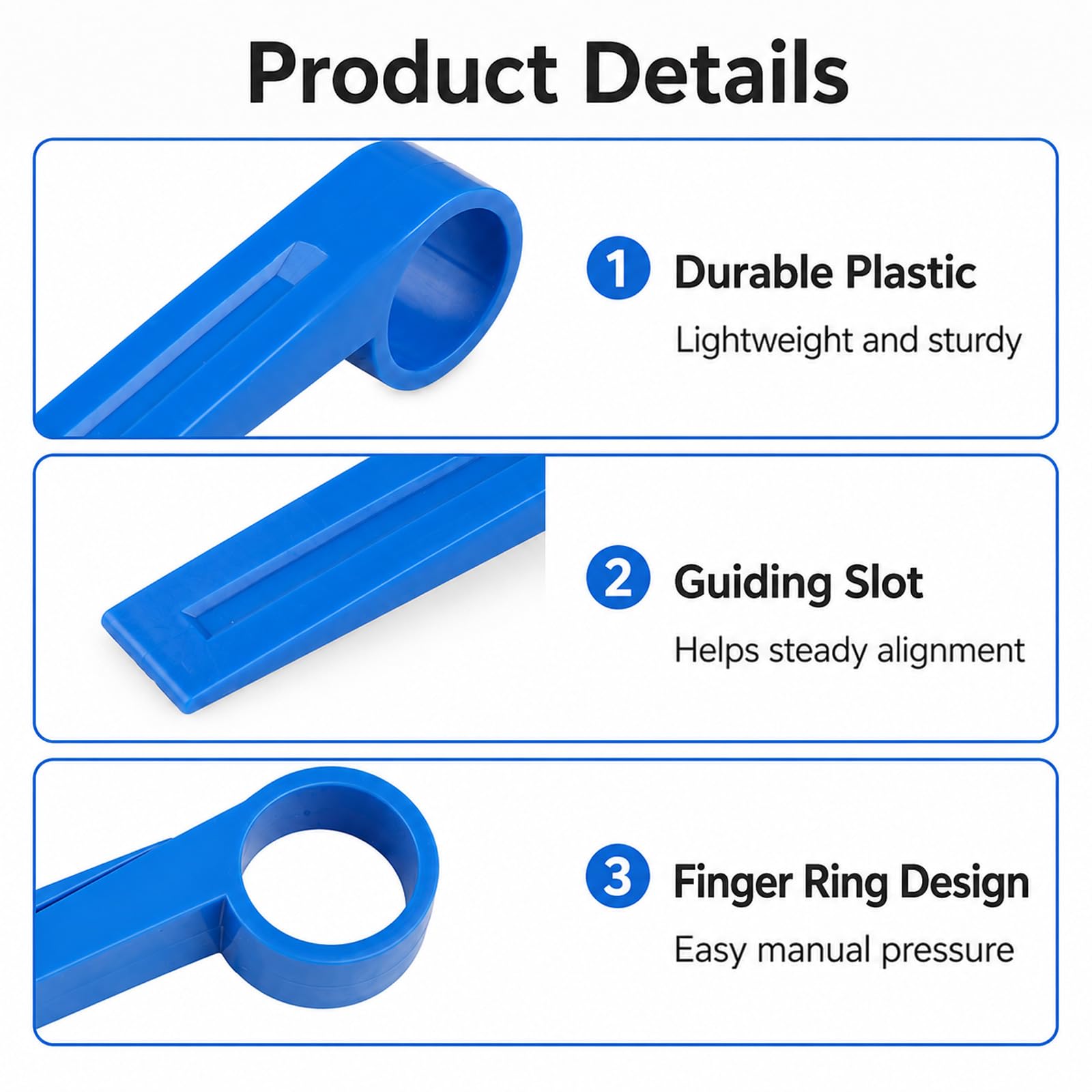 Product Details

1 Durable Plastic

Lightweight and sturdy

2 Guiding Slot

Helps steady alignment

3 Finger Ring Design

Easy manual pressure